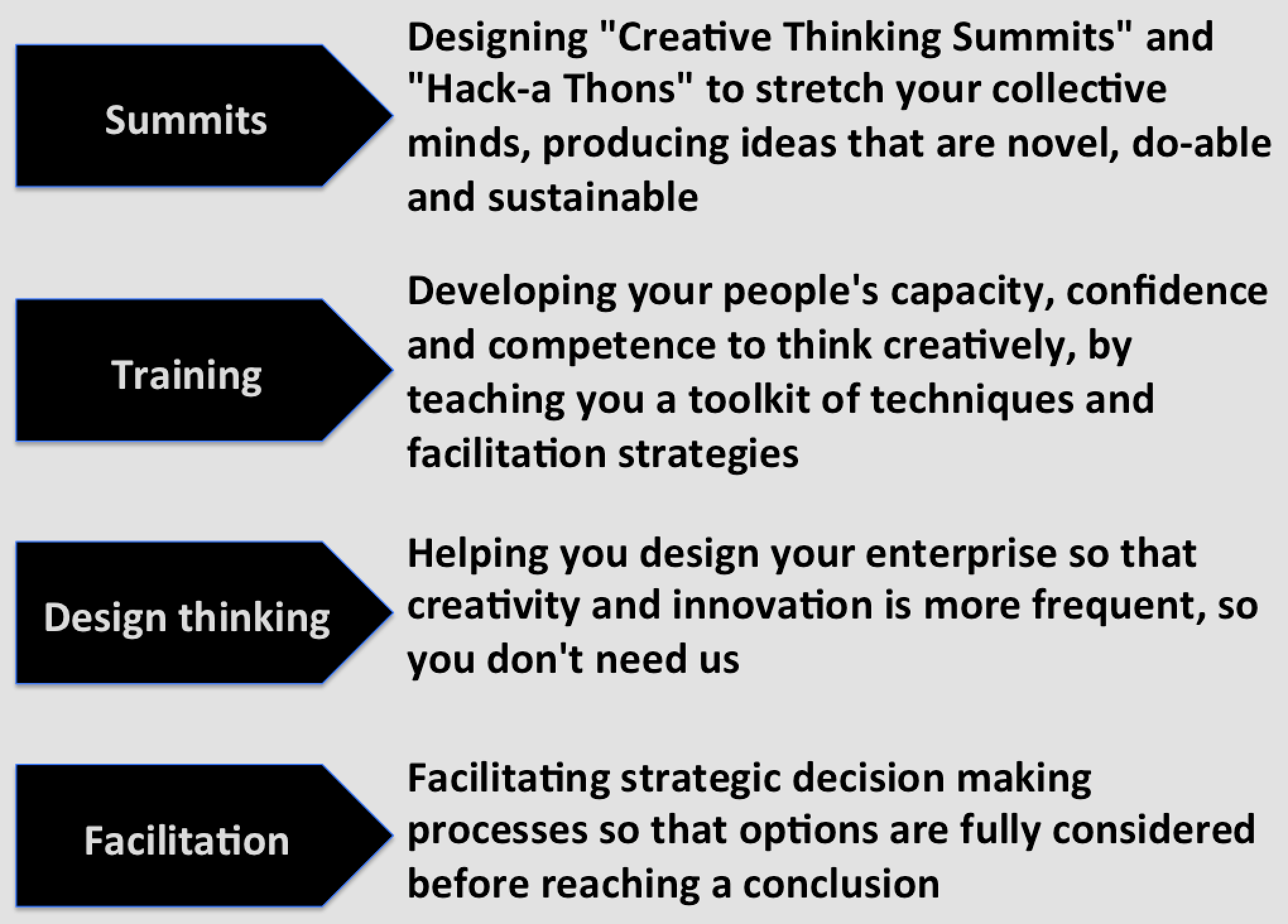 Summits

Designing "Creative Thinking Summits" and "Hack-a Thons" to stretch your collective minds, producing ideas that are novel, do-able and sustainable

Training

Developing your people's capacity, confidence and competence to think creatively, by teaching you a toolkit of techniques and facilitation strategies

Design thinking

Helping you design your enterprise so that creativity and innovation is more frequent, so you don't need us

Facilitation

Facilitating strategic decision making processes so that options are fully considered before reaching a conclusion